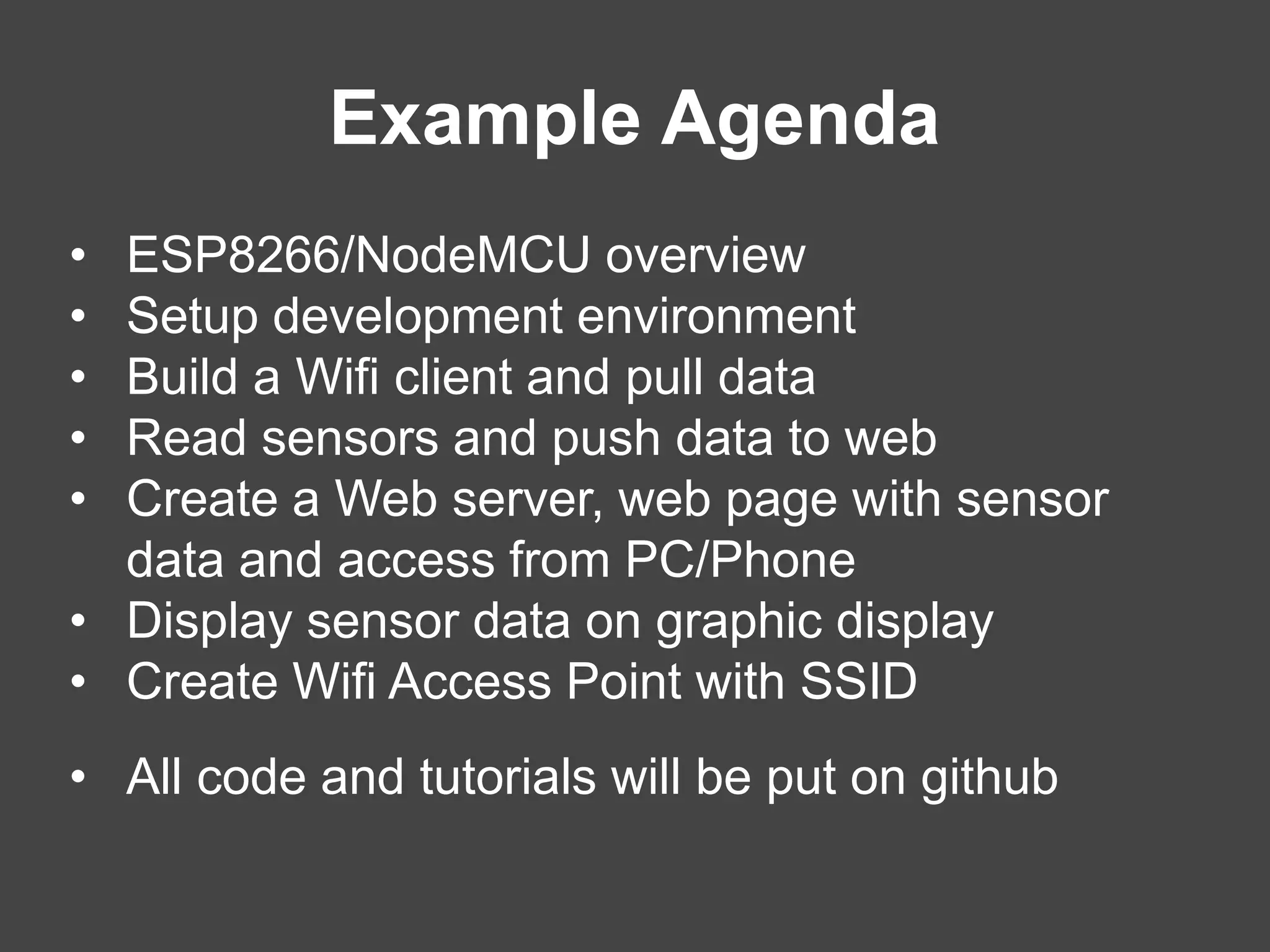 Example Agenda

• ESP8266/NodeMCU overview
• Setup development environment
• Build a Wifi client and pull data
• Read sensors and push data to web
• Create a Web server, web page with sensor data and access from PC/Phone
• Display sensor data on graphic display
• Create Wifi Access Point with SSID

• All code and tutorials will be put on github